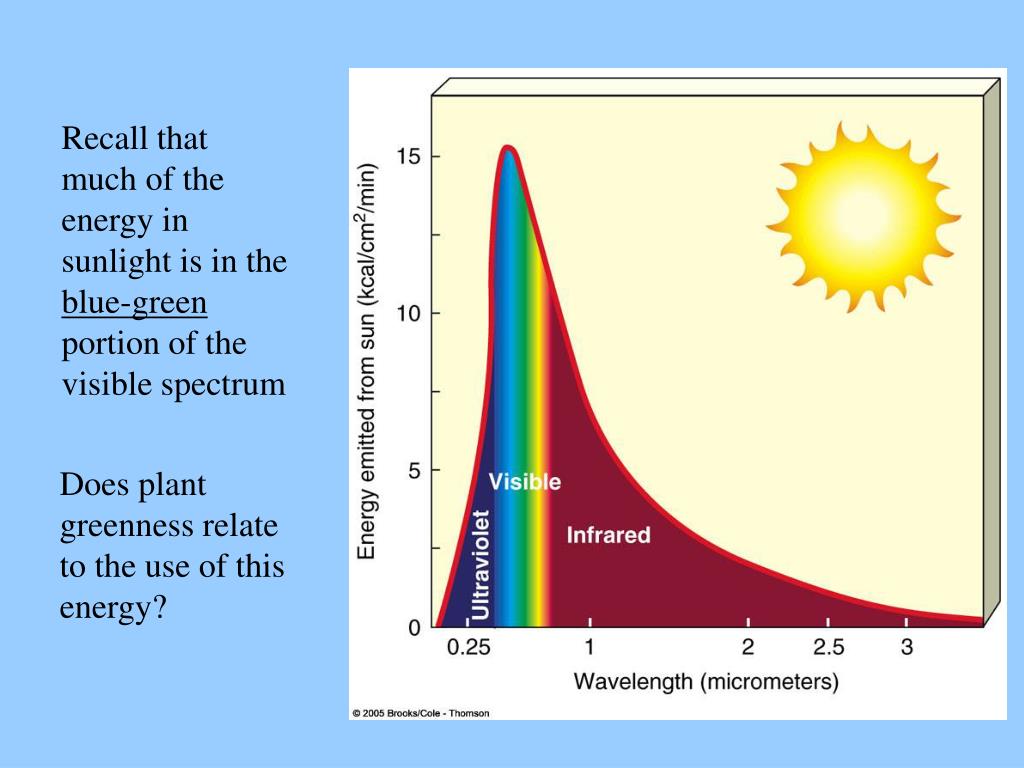 Recall that much of the energy in sunlight is in the blue-green portion of the visible spectrum

Does plant greenness relate to the use of this energy?

Energy emitted from sun (kcal/cm$^2$/min)

15

10

5

0

Visible

Ultraviolet

Infrared

0.25

1

2

2.5

3

Wavelength (micrometers)

© 2005 Brooks/Cole - Thomson